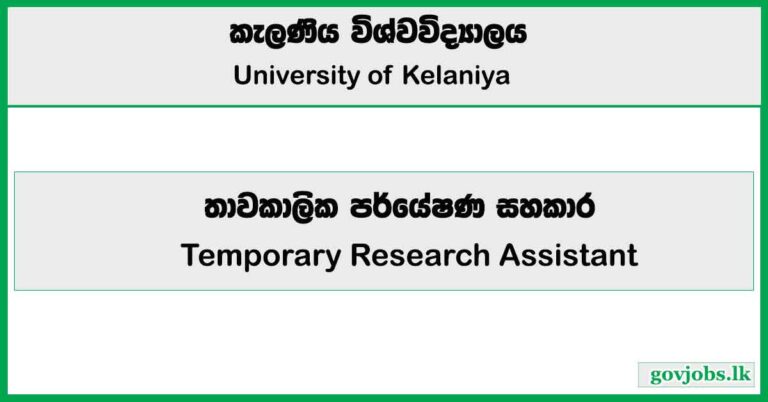 කැලණිය විශ්වවිද්‍යාලය
University of Kelaniya

තාවකාලික පර්යේෂණ සහකාර
Temporary Research Assistant

govjobs.lk